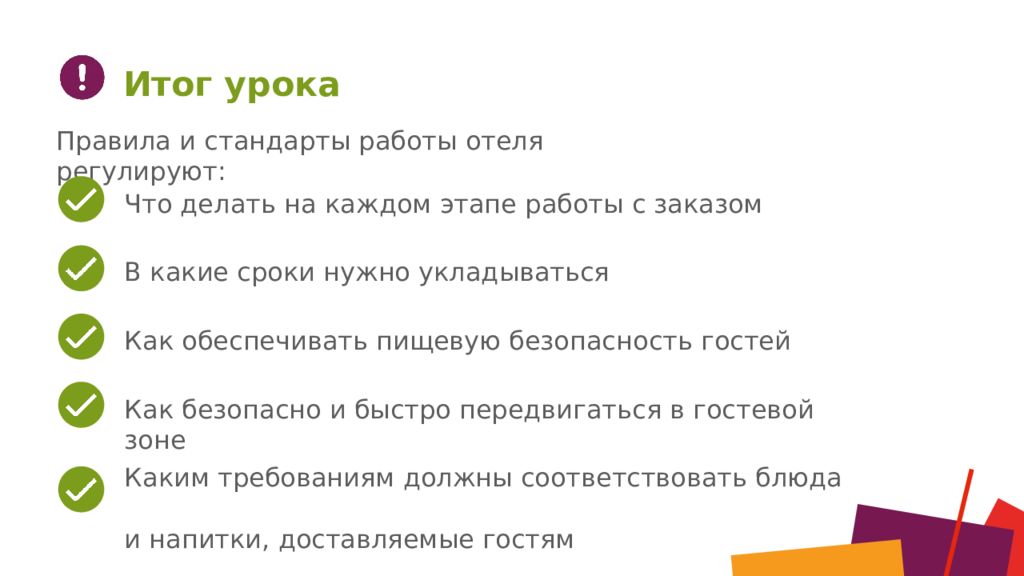 Итог урока

Правила и стандарты работы отеля регулируют:

Что делать на каждом этапе работы с заказом

В какие сроки нужно укладываться

Как обеспечивать пищевую безопасность гостей

Как безопасно и быстро передвигаться в гостевой зоне

Каким требованиям должны соответствовать блюда

и напитки, доставляемые гостям